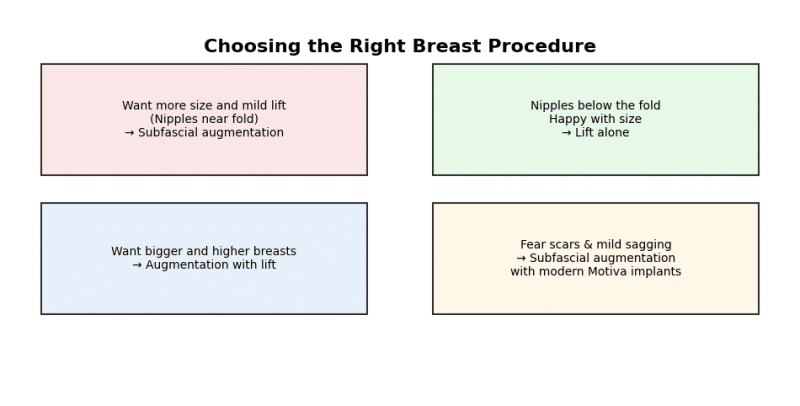 Choosing the Right Breast Procedure

Want more size and mild lift
(Nipples near fold)
→ Subfascial augmentation

Nipples below the fold
Happy with size
→ Lift alone

Want bigger and higher breasts
→ Augmentation with lift

Fear scars & mild sagging
→ Subfascial augmentation
with modern Motiva implants